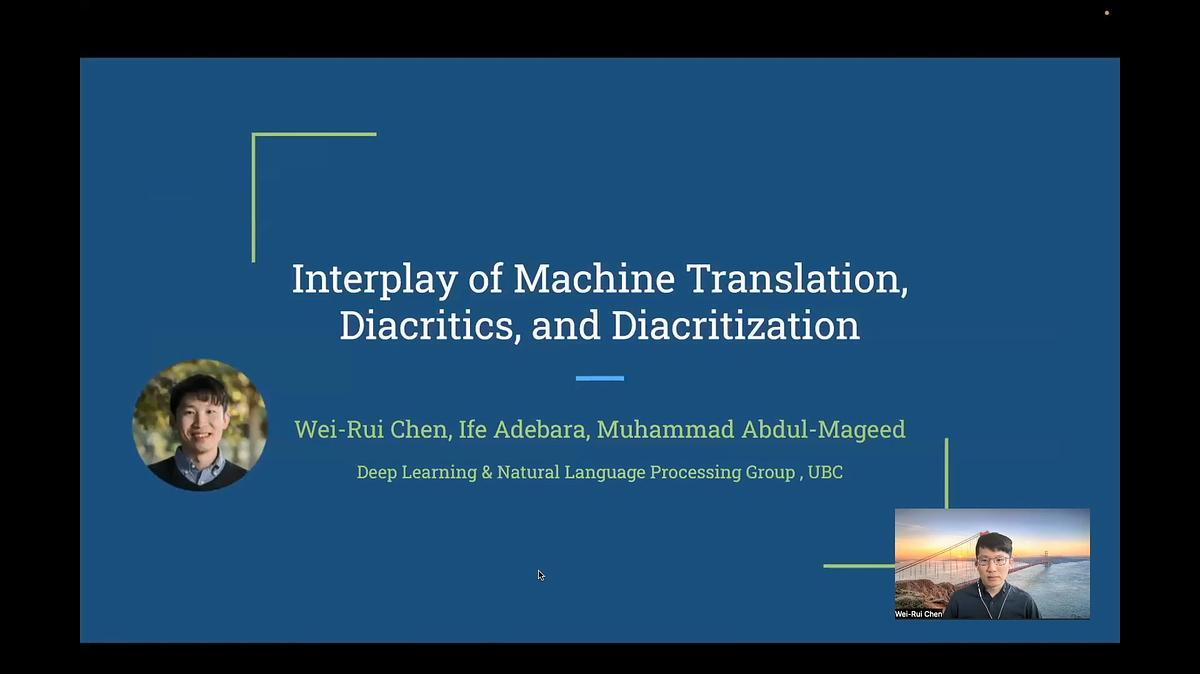 Interplay of Machine Translation, Diacritics, and Diacritization

Wei-Rui Chen, Ife Adebara, Muhammad Abdul-Mageed

Deep Learning & Natural Language Processing Group , UBC

Wei-Rui Chen